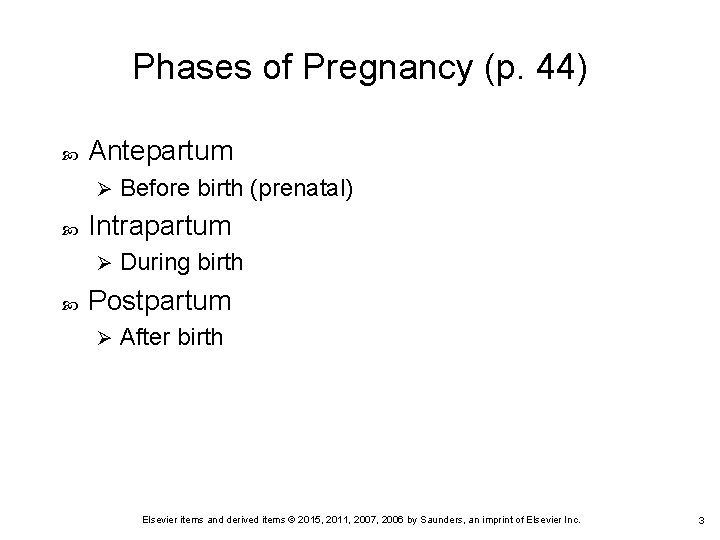 Phases of Pregnancy (p. 44)

Antepartum
Before birth (prenatal)
Intrapartum
During birth
Postpartum
After birth

Elsevier items and derived items © 2015, 2011, 2007, 2006 by Saunders, an imprint of Elsevier Inc.

3